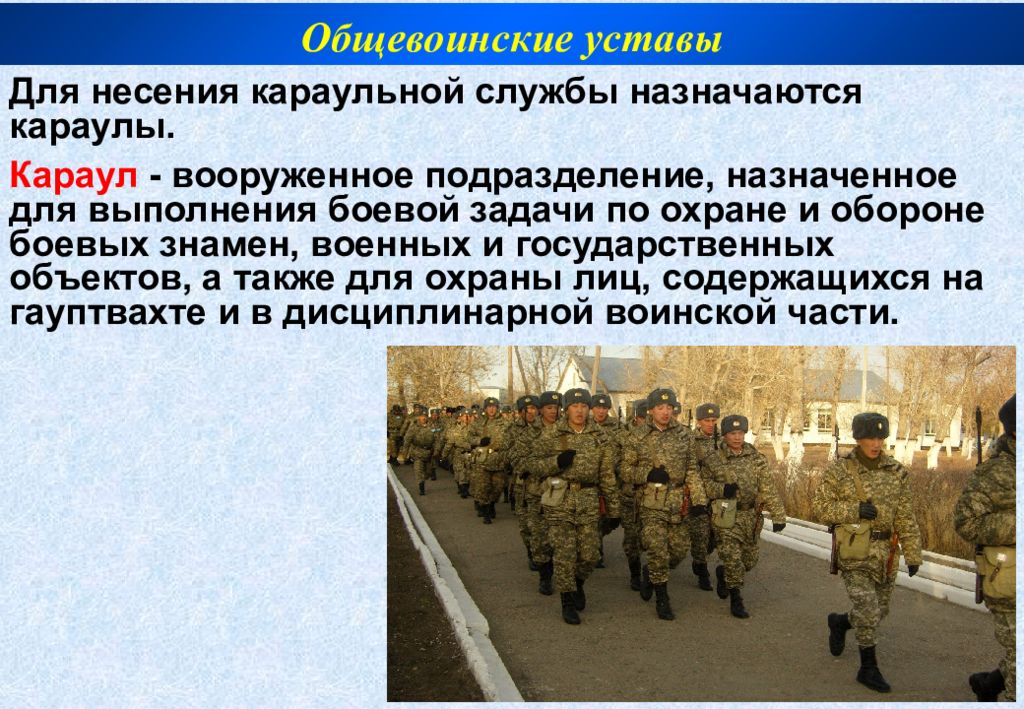 Общевоинские уставы

Для несения караульной службы назначаются караулы.

Караул - вооруженное подразделение, назначенное для выполнения боевой задачи по охране и обороне боевых знамен, военных и государственных объектов, а также для охраны лиц, содержащихся на гауптвахте и в дисциплинарной воинской части.